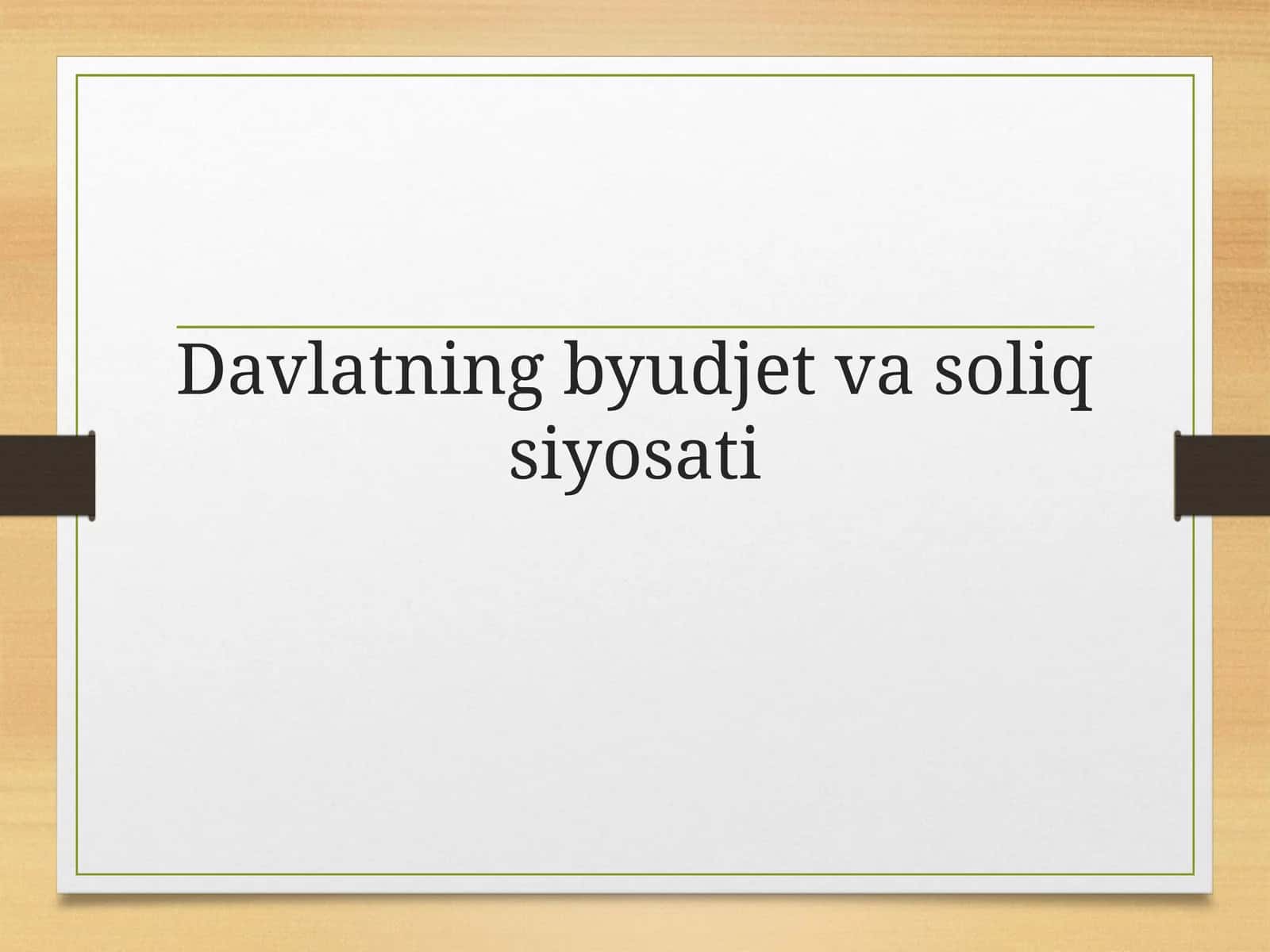 Davlatning byudjet va soliq siyosati